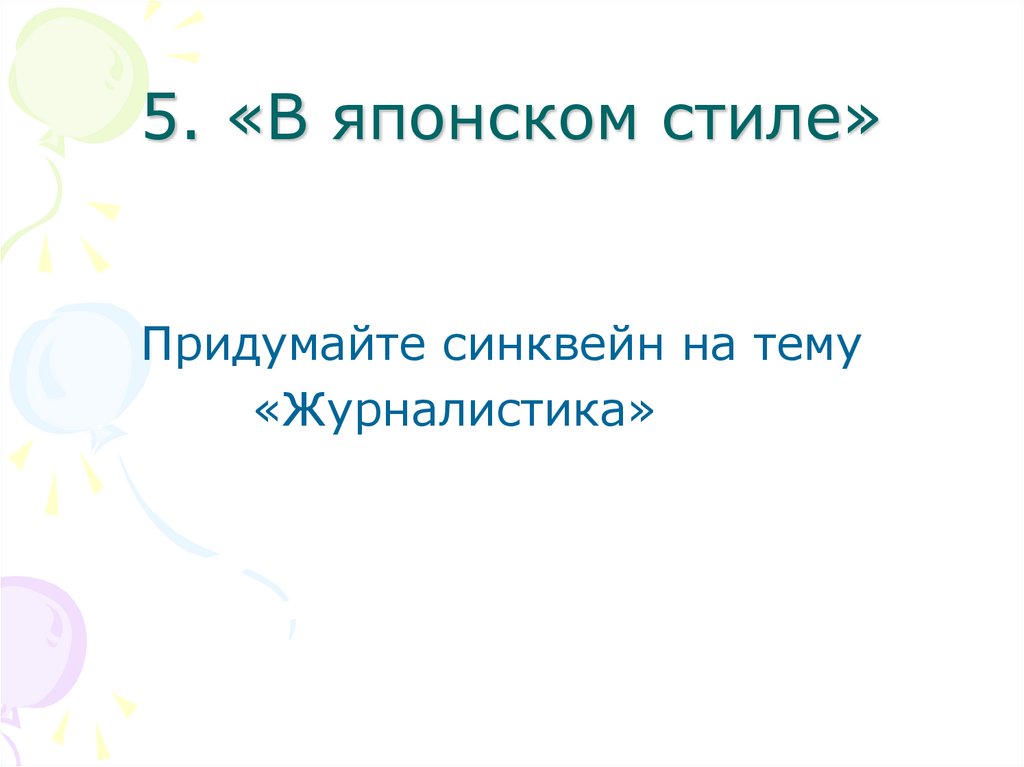 5. «В японском стиле»

Придумайте синквейн на тему «Журналистика»